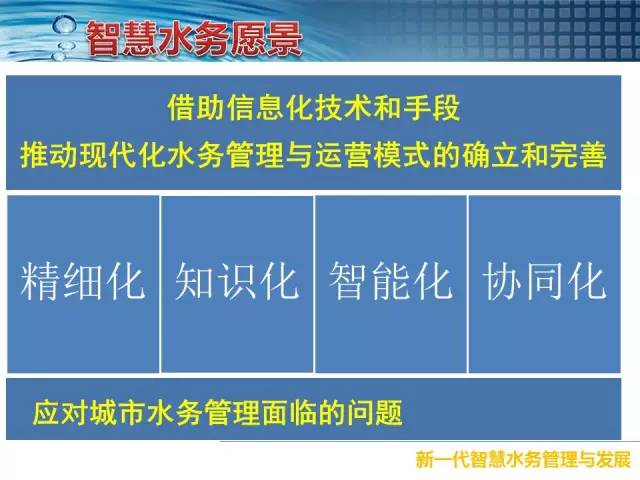 智慧水务愿景

借助信息化技术和手段
推动现代化水务管理与运营模式的确立和完善

精细化

知识化

智能化

协同化

应对城市水务管理面临的问题

新一代智慧水务管理与发展